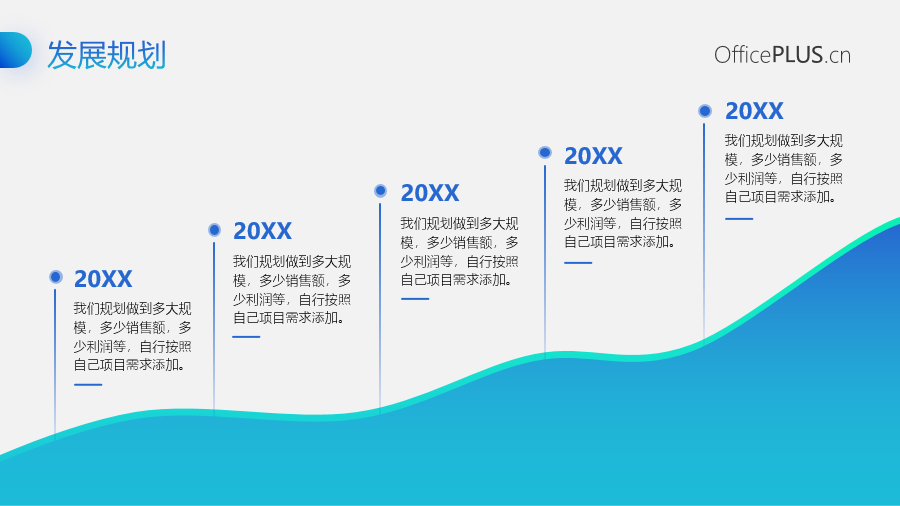 发展规划

OfficePLUS.cn

20XX
我们规划做到多大规模，多少销售额，多少利润等，自行按照自己项目需求添加。

20XX
我们规划做到多大规模，多少销售额，多少利润等，自行按照自己项目需求添加。

20XX
我们规划做到多大规模，多少销售额，多少利润等，自行按照自己项目需求添加。

20XX
我们规划做到多大规模，多少销售额，多少利润等，自行按照自己项目需求添加。

20XX
我们规划做到多大规模，多少销售额，多少利润等，自行按照自己项目需求添加。